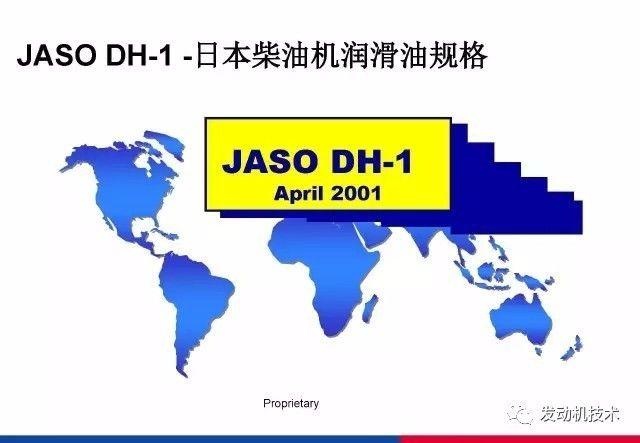 JASO DH-1 -日本柴油机润滑油规格

JASO DH-1
April 2001

Proprietary

发动机技术